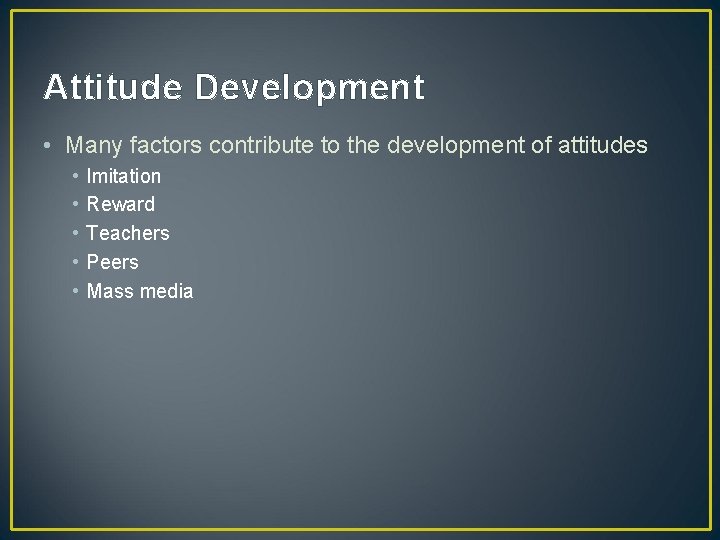 Attitude Development

• Many factors contribute to the development of attitudes
  • Imitation
  • Reward
  • Teachers
  • Peers
  • Mass media